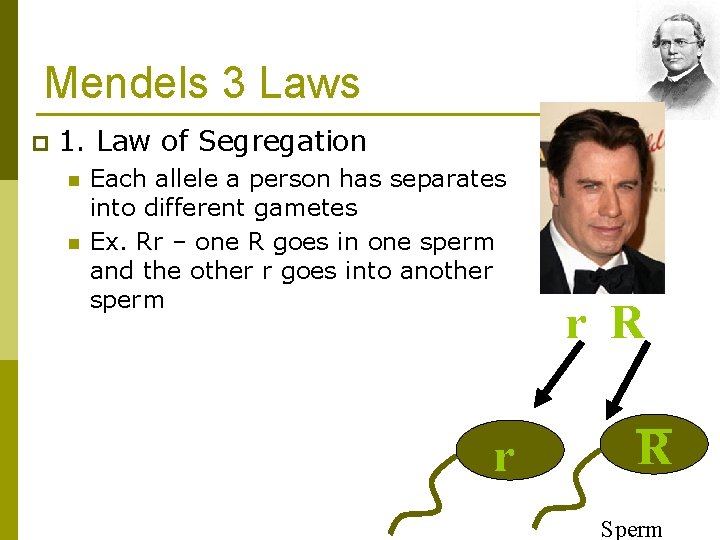 Mendels 3 Laws

1. Law of Segregation

Each allele a person has separates into different gametes

Ex. Rr – one R goes in one sperm and the other r goes into another sperm

r R

r

R

Sperm